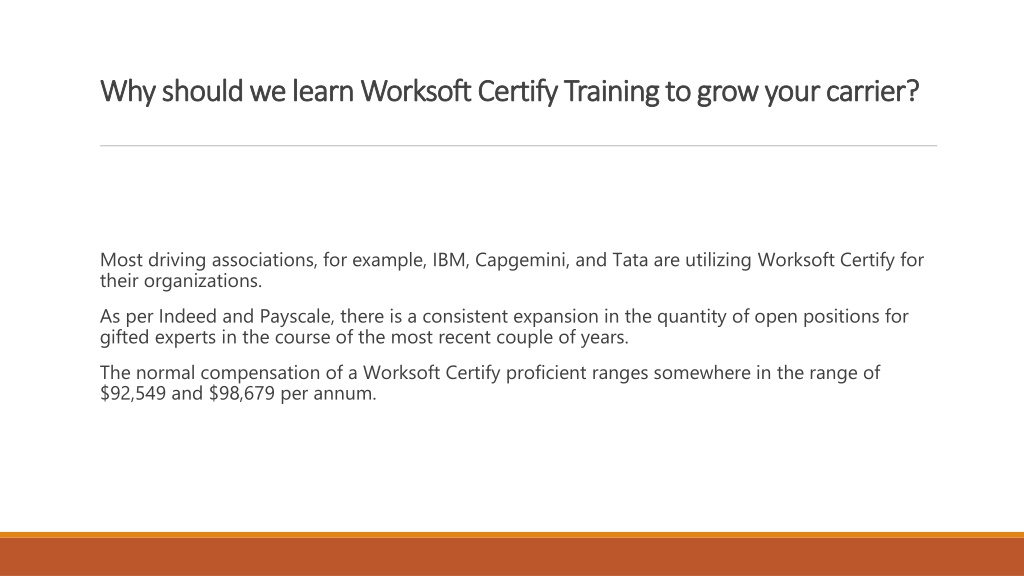 Why should we learn Worksoft Certify Training to grow your carrier?

Most driving associations, for example, IBM, Capgemini, and Tata are utilizing Worksoft Certify for their organizations.

As per Indeed and Payscale, there is a consistent expansion in the quantity of open positions for gifted experts in the course of the most recent couple of years.

The normal compensation of a Worksoft Certify proficient ranges somewhere in the range of \$92,549 and \$98,679 per annum.